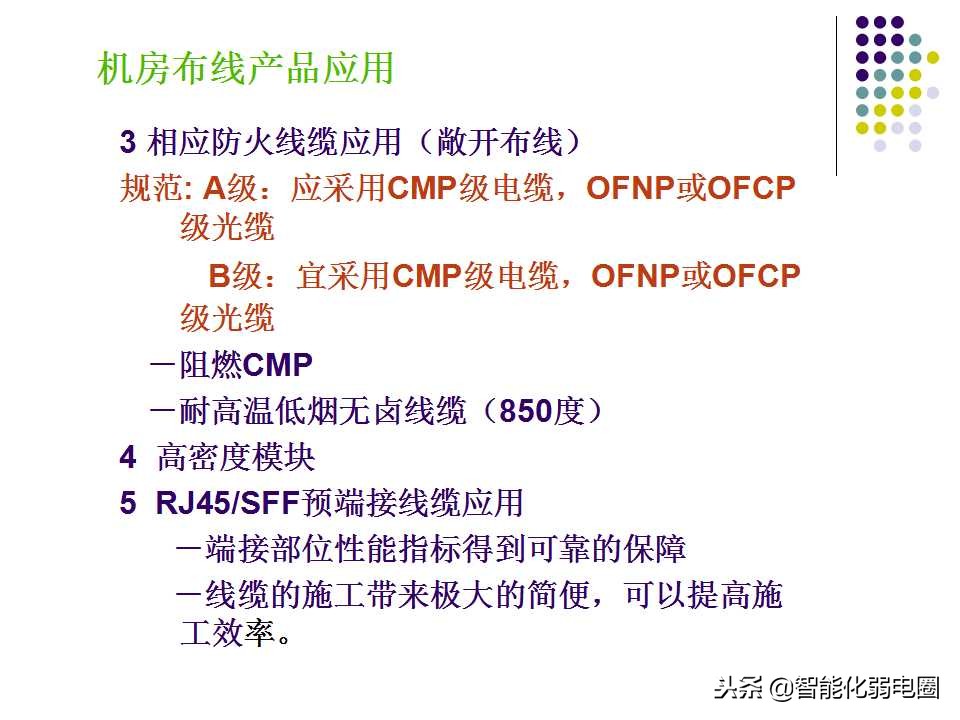 机房布线产品应用

3 相应防火线缆应用（敞开布线）

规范: A级：应采用CMP级电缆，OFNP或OFCP级光缆

B级：宜采用CMP级电缆，OFNP或OFCP级光缆

－阻燃CMP

－耐高温低烟无卤线缆（850度）

4 高密度模块

5 RJ45/SFF预端接线缆应用

－端接部位性能指标得到可靠的保障

－线缆的施工带来极大的简便，可以提高施工效率。

头条 @智能化弱电圈